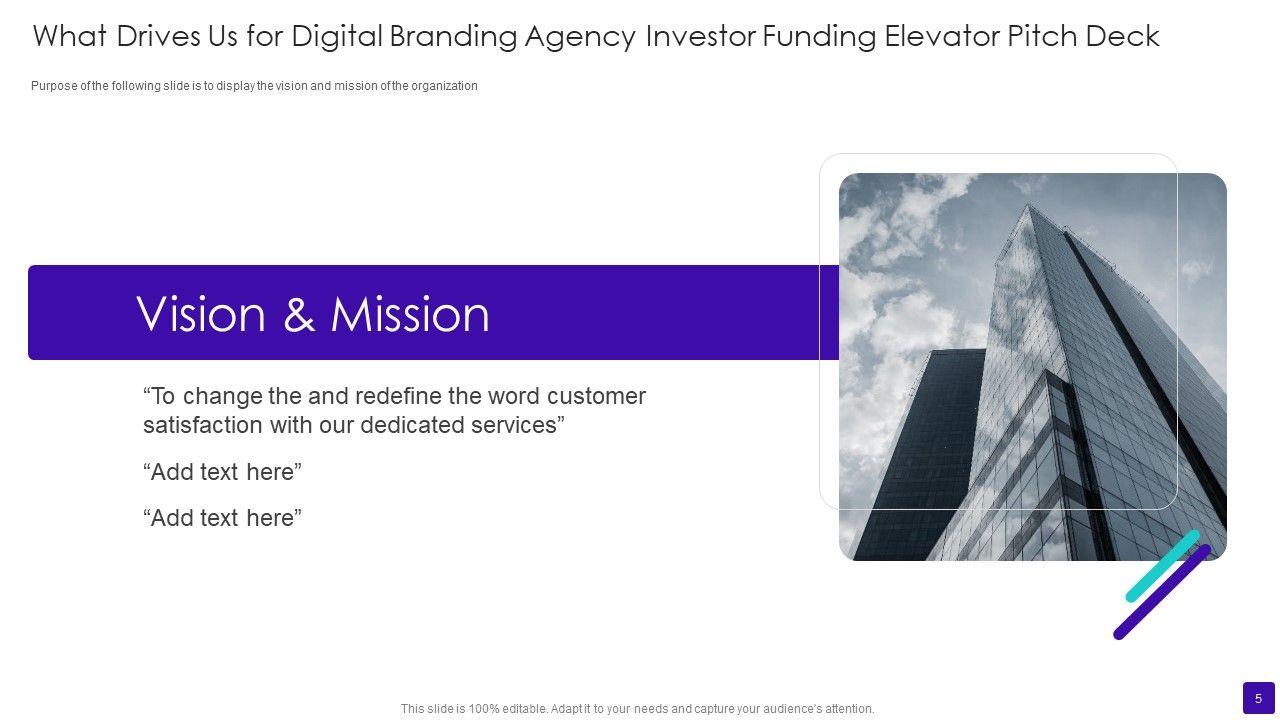 What Drives Us for Digital Branding Agency Investor Funding Elevator Pitch Deck

Purpose of the following slide is to display the vision and mission of the organization

Vision & Mission

“To change the and redefine the word customer satisfaction with our dedicated services”

“Add text here”

“Add text here”

This slide is 100% editable. Adapt it to your needs and capture your audience's attention.

5